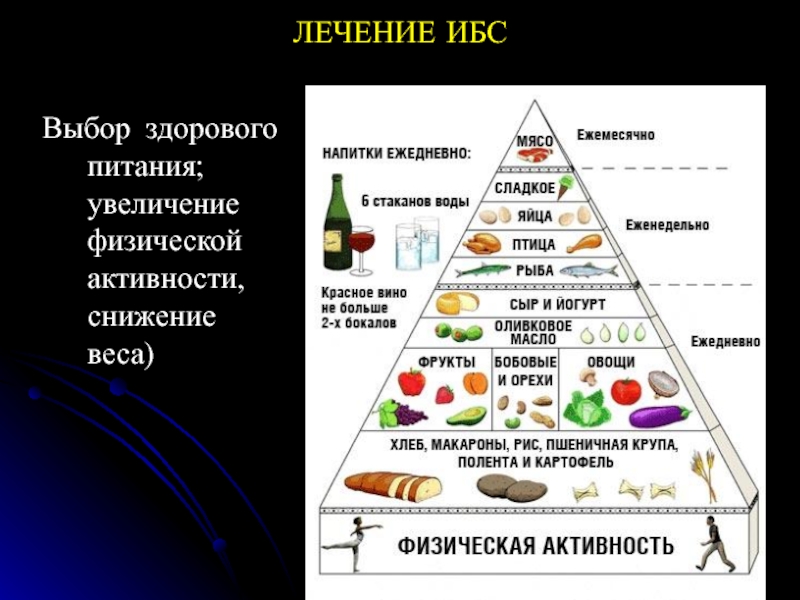 ЛЕЧЕНИЕ ИБС

Выбор здорового питания; увеличение физической активности, снижение веса)

НАПИТКИ ЕЖЕДНЕВНО:

6 стаканов воды

Красное вино не больше 2-х бокалов

МЯСО

Ежемесячно

СЛАДКОЕ

ЯЙЦА

ПТИЦА

РЫБА

Еженедельно

СЫР И ЙОГУРТ

ОЛИВКОВОЕ МАСЛО

Ежедневно

ФРУКТЫ

БОБОВЫЕ И ОРЕХИ

ОВОЩИ

ХЛЕБ, МАКАРОНЫ, РИС, ПШЕНИЧНАЯ КРУПА, ПОЛЕНТА И КАРТОФЕЛЬ

ФИЗИЧЕСКАЯ АКТИВНОСТЬ